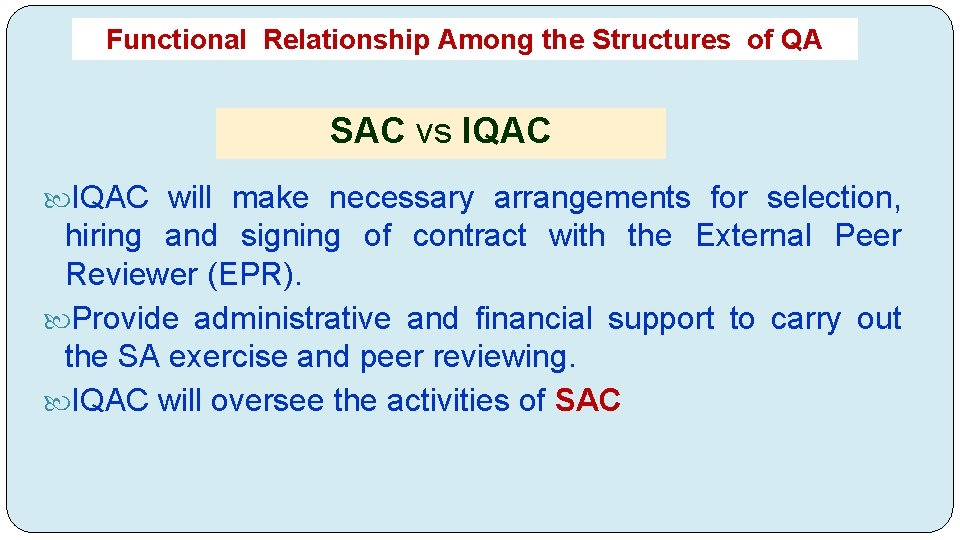 Functional Relationship Among the Structures of QA

SAC vs IQAC

IQAC will make necessary arrangements for selection, hiring and signing of contract with the External Peer Reviewer (EPR).

Provide administrative and financial support to carry out the SA exercise and peer reviewing.

IQAC will oversee the activities of SAC